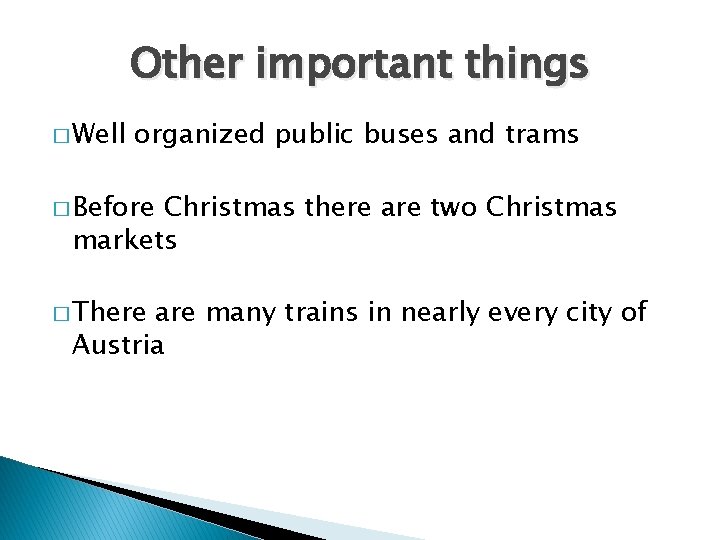 Other important things

□ Well organized public buses and trams

□ Before Christmas there are two Christmas markets

□ There are many trains in nearly every city of Austria